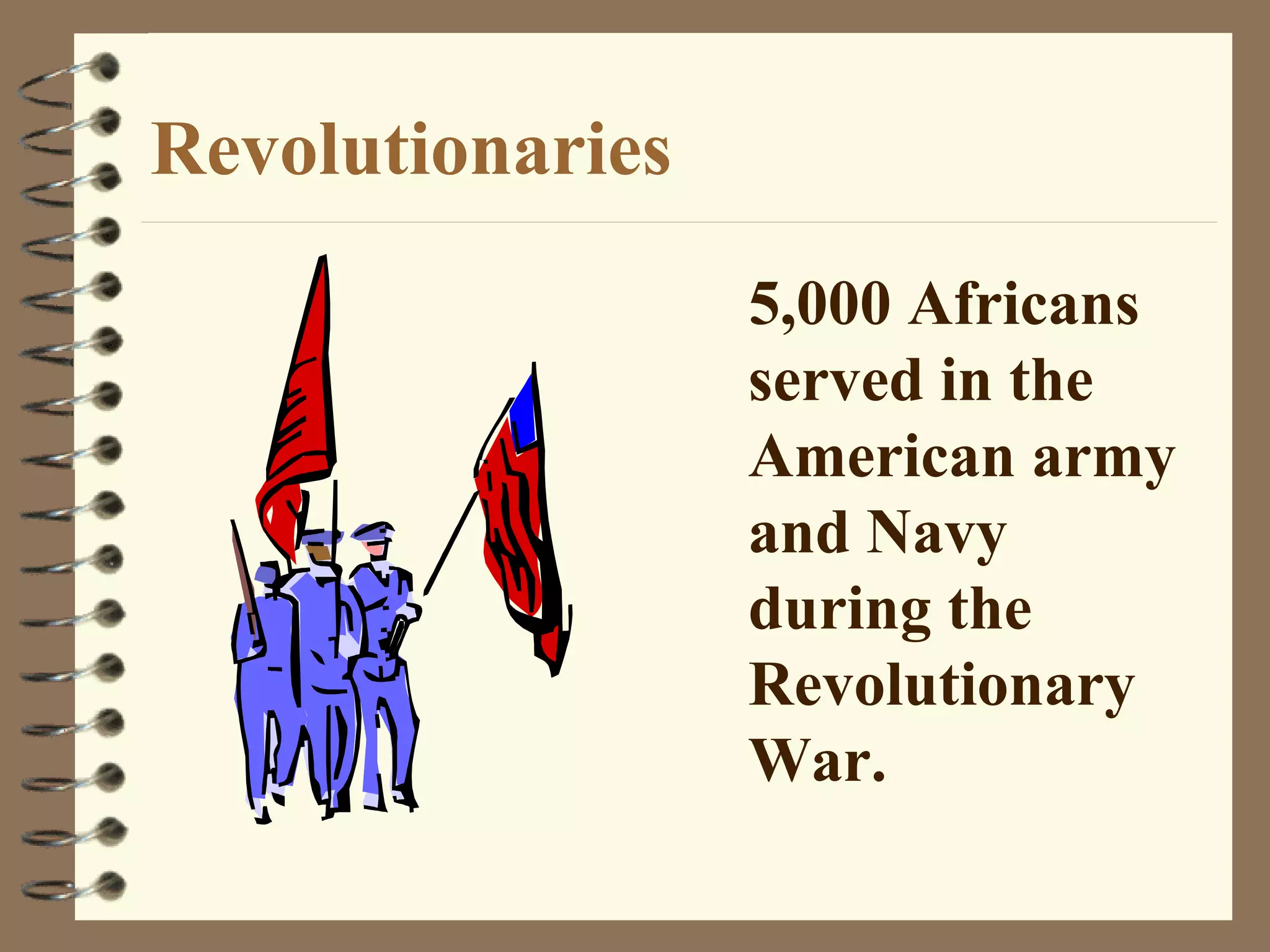 Revolutionaries

5,000 Africans served in the American army and Navy during the Revolutionary War.